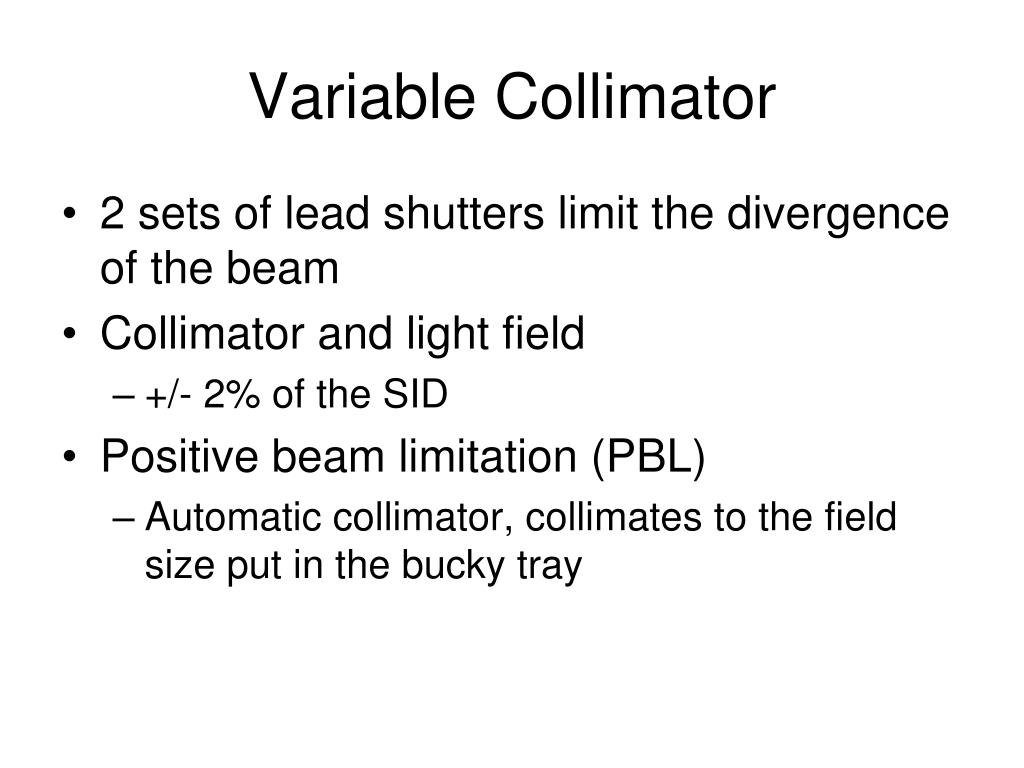 Variable Collimator

• 2 sets of lead shutters limit the divergence of the beam
• Collimator and light field
– +/- 2% of the SID
• Positive beam limitation (PBL)
– Automatic collimator, collimates to the field size put in the bucky tray